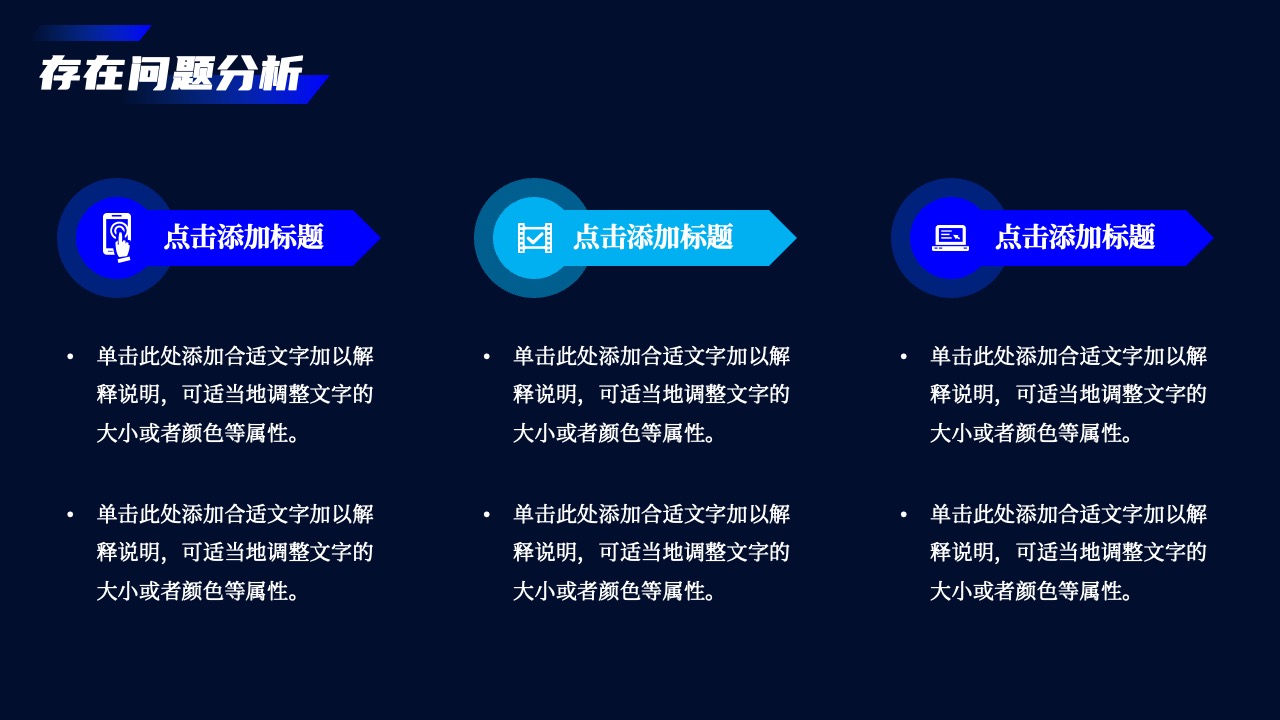 存在问题分析

点击添加标题

• 单击此处添加合适文字加以解释说明，可适当地调整文字的大小或者颜色等属性。

• 单击此处添加合适文字加以解释说明，可适当地调整文字的大小或者颜色等属性。

点击添加标题

• 单击此处添加合适文字加以解释说明，可适当地调整文字的大小或者颜色等属性。

• 单击此处添加合适文字加以解释说明，可适当地调整文字的大小或者颜色等属性。

点击添加标题

• 单击此处添加合适文字加以解释说明，可适当地调整文字的大小或者颜色等属性。

• 单击此处添加合适文字加以解释说明，可适当地调整文字的大小或者颜色等属性。